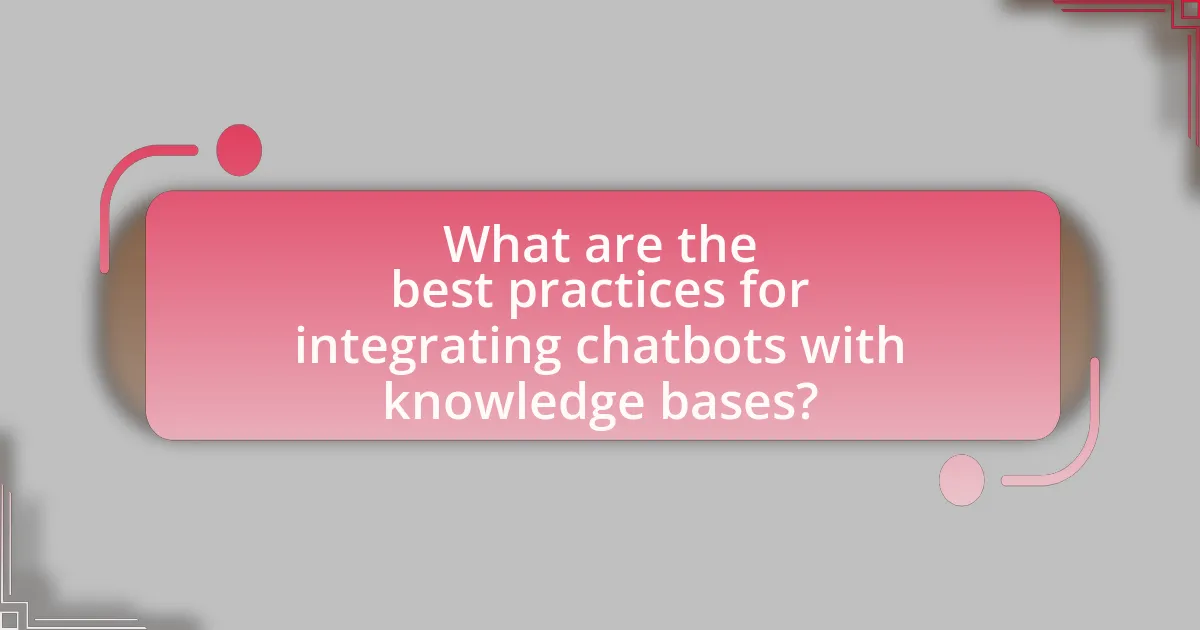 What are the best practices for integrating chatbots with knowledge bases?